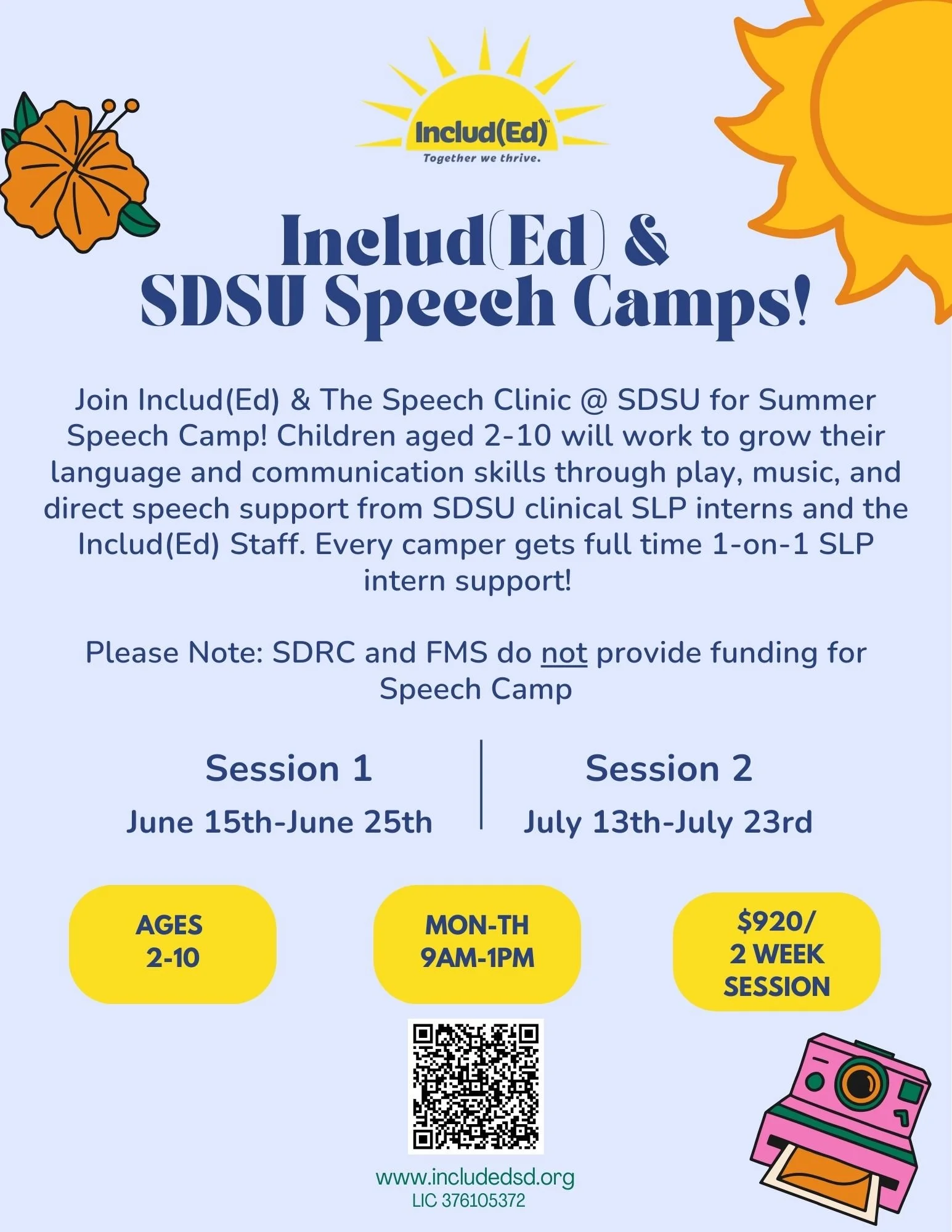 Includ(Ed)™
Together we thrive.

Includ(Ed) & SDSU Speech Camps!

Join Includ(Ed) & The Speech Clinic @ SDSU for Summer Speech Camp! Children aged 2-10 will work to grow their language and communication skills through play, music, and direct speech support from SDSU clinical SLP interns and the Includ(Ed) Staff. Every camper gets full time 1-on-1 SLP intern support!

Please Note: SDRC and FMS do not provide funding for Speech Camp

Session 1
June 15th-June 25th

Session 2
July 13th-July 23rd

AGES 2-10

MON-TH 9AM-1PM

$920/ 2 WEEK SESSION

www.includedsd.org
LIC 376105372